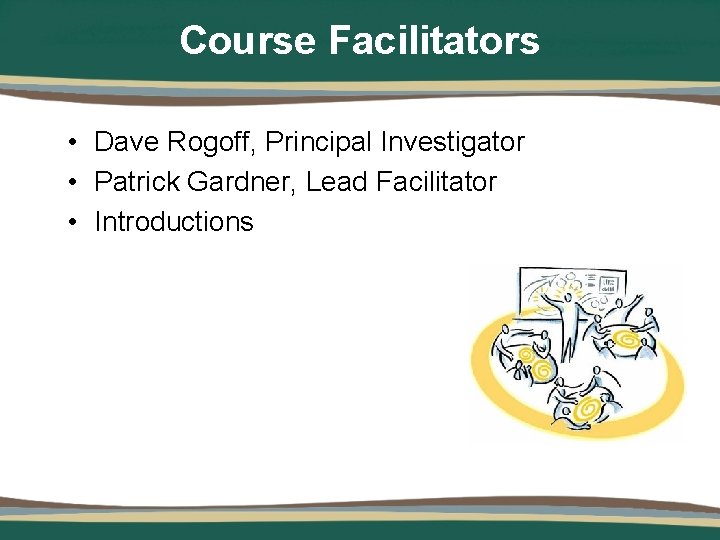 Course Facilitators

• Dave Rogoff, Principal Investigator
• Patrick Gardner, Lead Facilitator
• Introductions